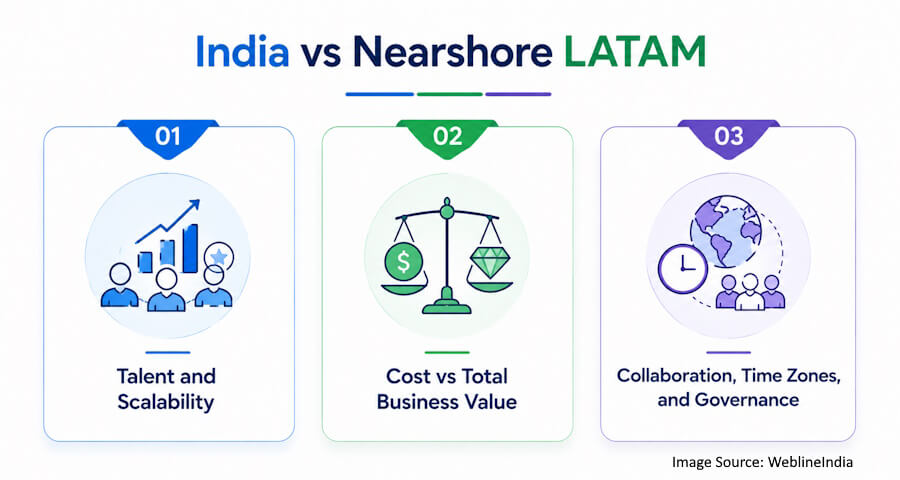 India vs Nearshore LATAM

01

Talent and Scalability

02

$

Cost vs Total Business Value

03

Collaboration, Time Zones, and Governance

Image Source: WeblineIndia